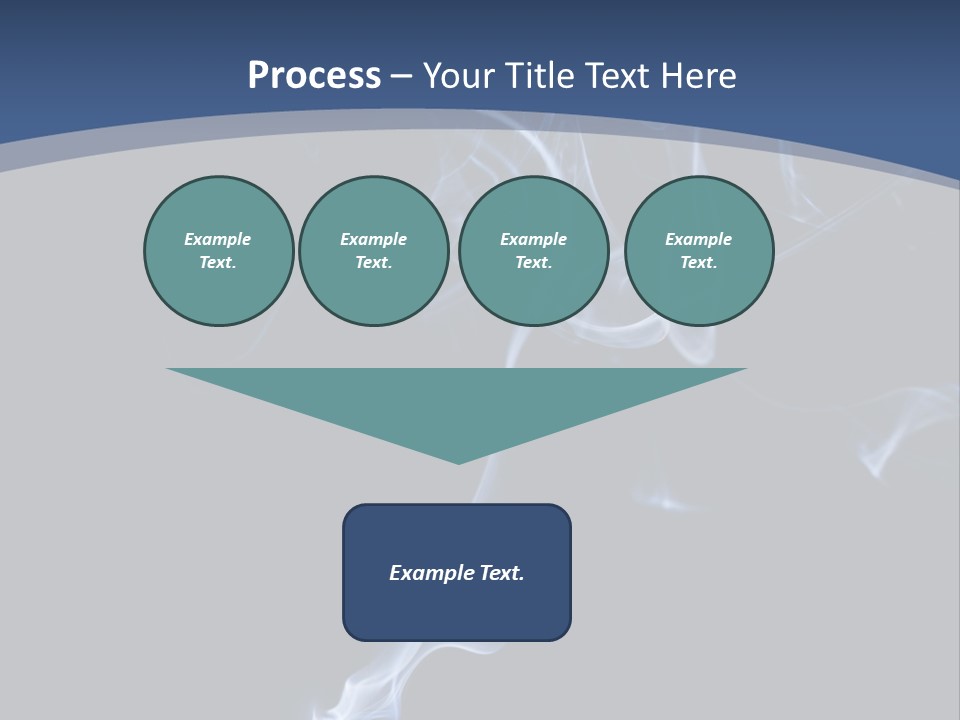 Process – Your Title Text Here

Example Text.

Example Text.

Example Text.

Example Text.

Example Text.